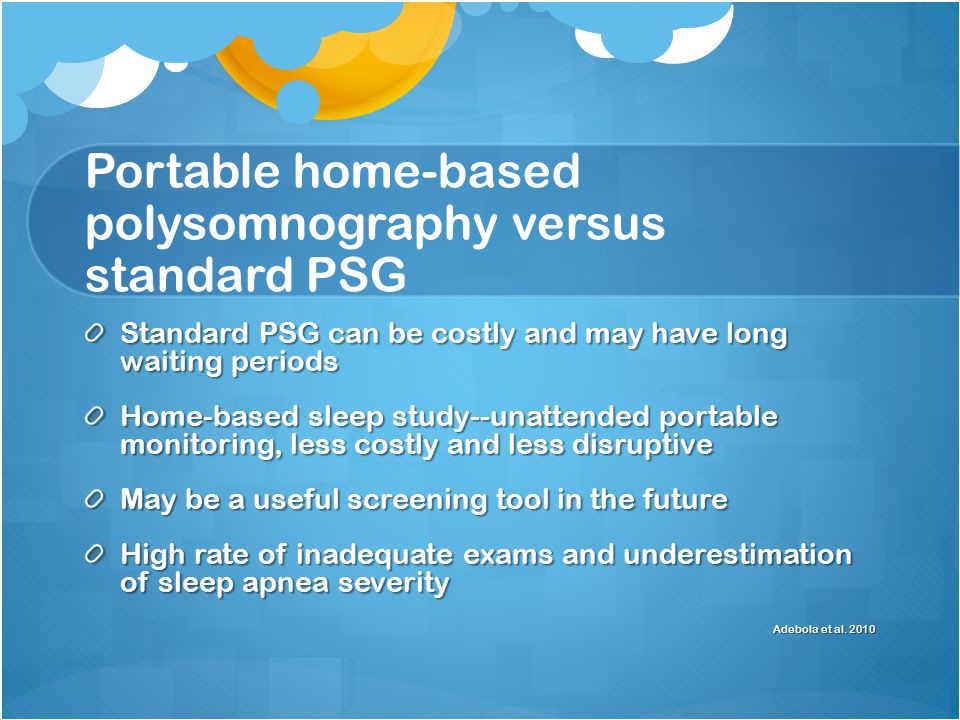 Portable home-based polysomnography versus standard PSG

Standard PSG can be costly and may have long waiting periods

Home-based sleep study--unattended portable monitoring, less costly and less disruptive

May be a useful screening tool in the future

High rate of inadequate exams and underestimation of sleep apnea severity

Adebola et al. 2010